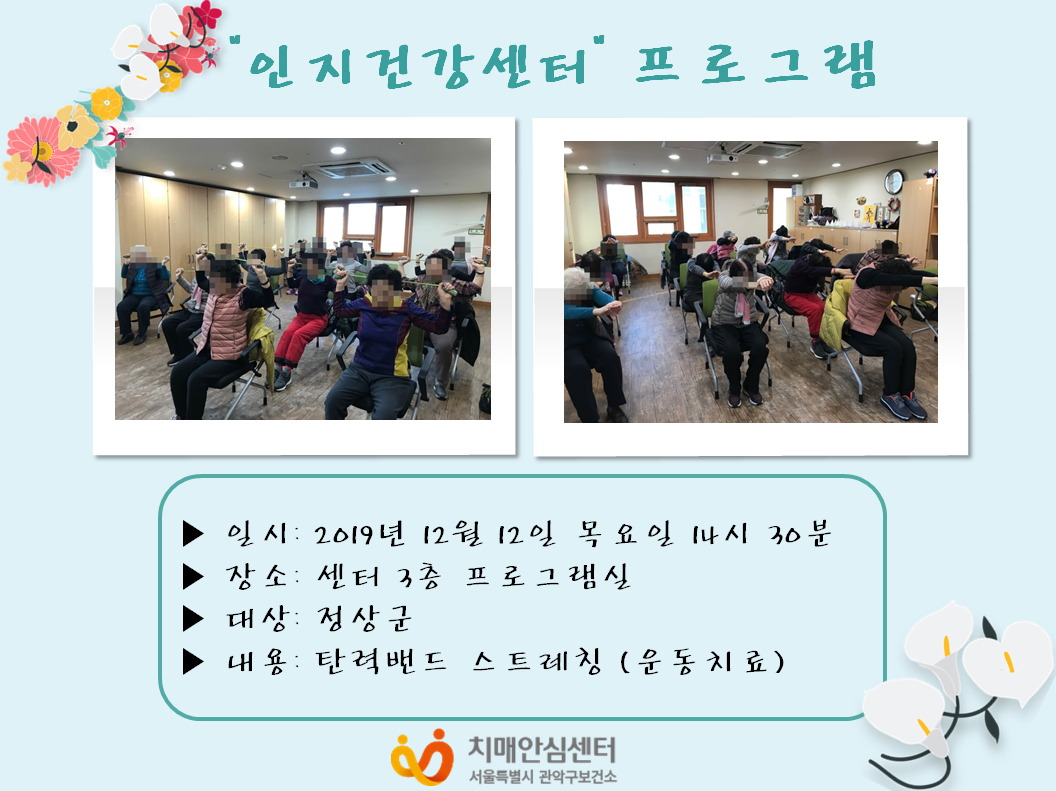 "인지건강센터" 프로그램

▶ 일시: 2019년 12월 12일 목요일 14시 30분
▶ 장소: 센터 3층 프로그램실
▶ 대상: 정상군
▶ 내용: 탄력밴드 스트레칭 (운동치료)

치매안심센터
서울특별시 관악구보건소